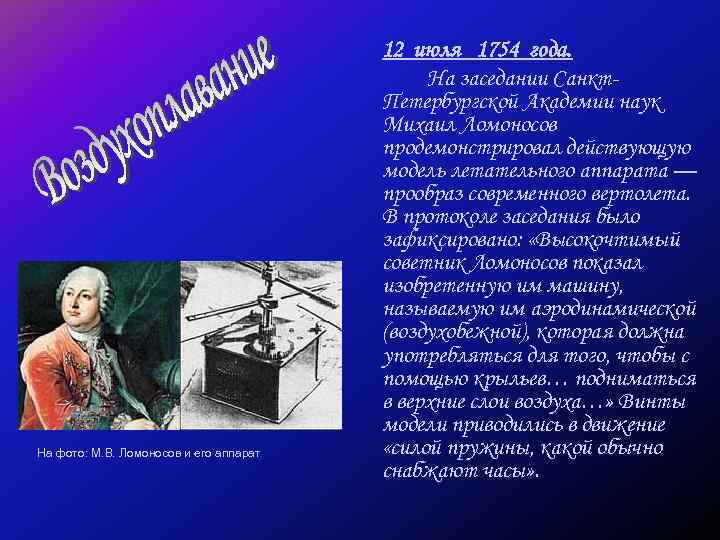 Воздухоплавание

12 июля 1754 года.

На заседании Санкт-Петербургской Академии наук Михаил Ломоносов продемонстрировал действующую модель летательного аппарата — прообраз современного вертолета. В протоколе заседания было зафиксировано: «Высокочтимый советник Ломоносов показал изобретенную им машину, называемую им аэродинамической (воздухобежной), которая должна употребляться для того, чтобы с помощью крыльев… подниматься в верхние слои воздуха…» Винты модели приводились в движение «силой пружины, какой обычно снабжают часы».

На фото: М.В. Ломоносов и его аппарат